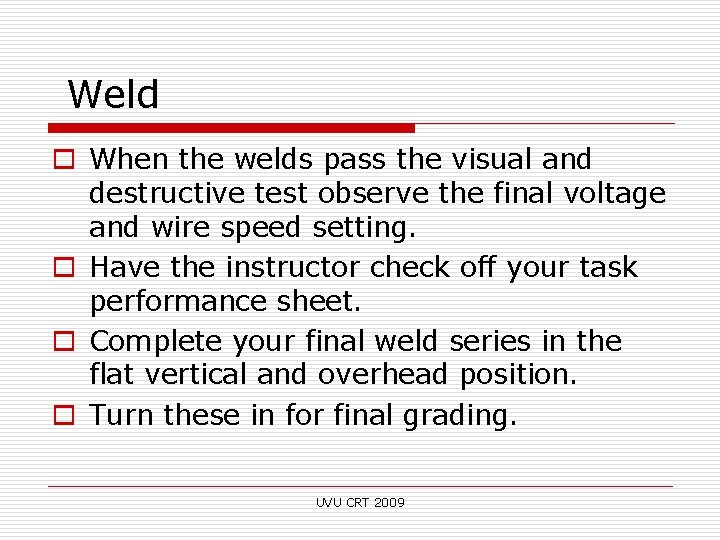 Weld

When the welds pass the visual and destructive test observe the final voltage and wire speed setting.

Have the instructor check off your task performance sheet.

Complete your final weld series in the flat vertical and overhead position.

Turn these in for final grading.

UVU CRT 2009